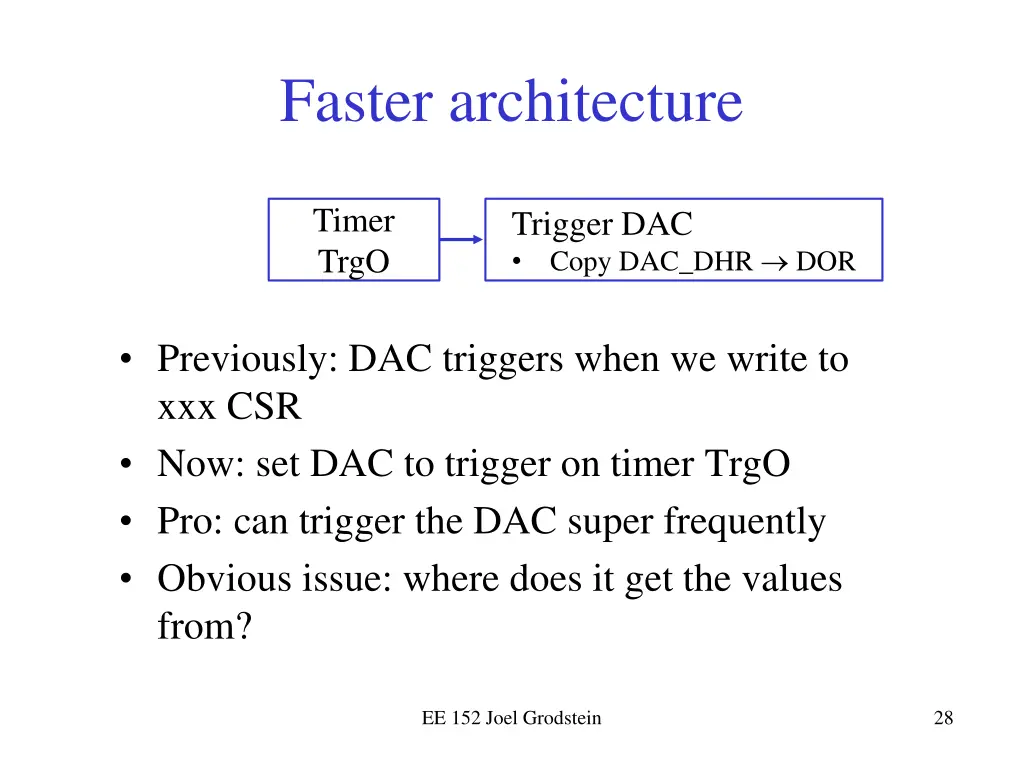 Faster architecture

Timer
TrgO

Trigger DAC
• Copy DAC_DHR $\rightarrow$ DOR

• Previously: DAC triggers when we write to xxx CSR
• Now: set DAC to trigger on timer TrgO
• Pro: can trigger the DAC super frequently
• Obvious issue: where does it get the values from?

EE 152 Joel Grodstein

28